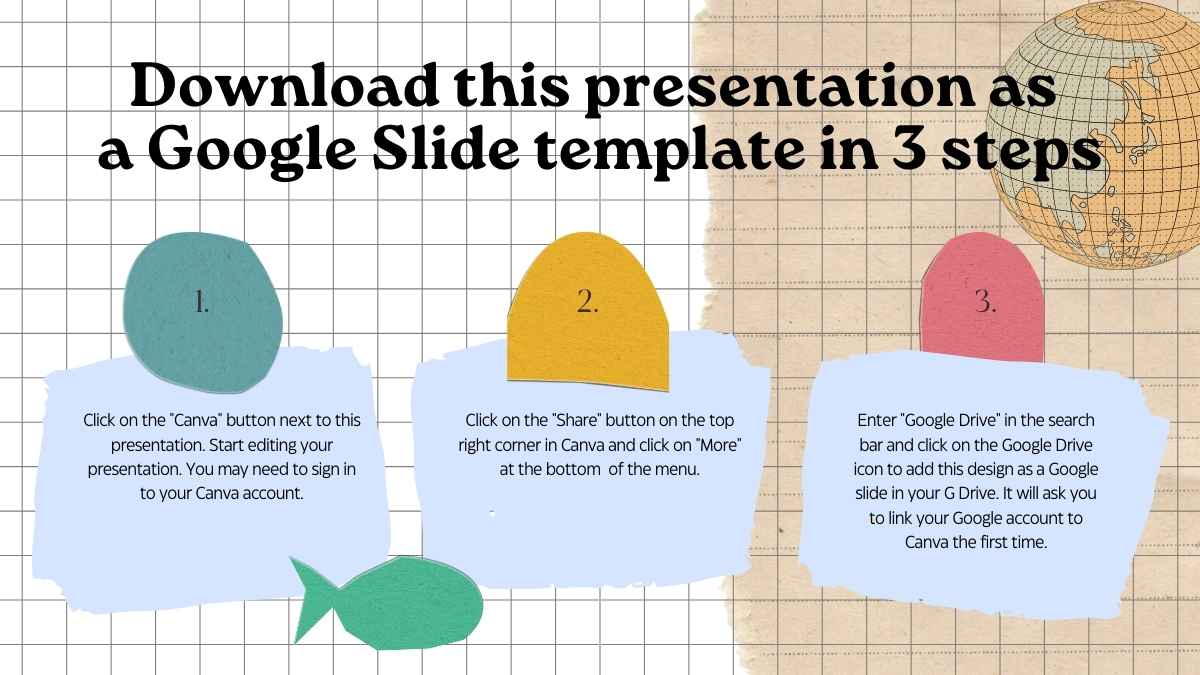 Download this presentation as a Google Slide template in 3 steps

1.

Click on the "Canva" button next to this presentation. Start editing your presentation. You may need to sign in to your Canva account.

2.

Click on the "Share" button on the top right corner in Canva and click on "More" at the bottom of the menu.

3.

Enter "Google Drive" in the search bar and click on the Google Drive icon to add this design as a Google slide in your G Drive. It will ask you to link your Google account to Canva the first time.